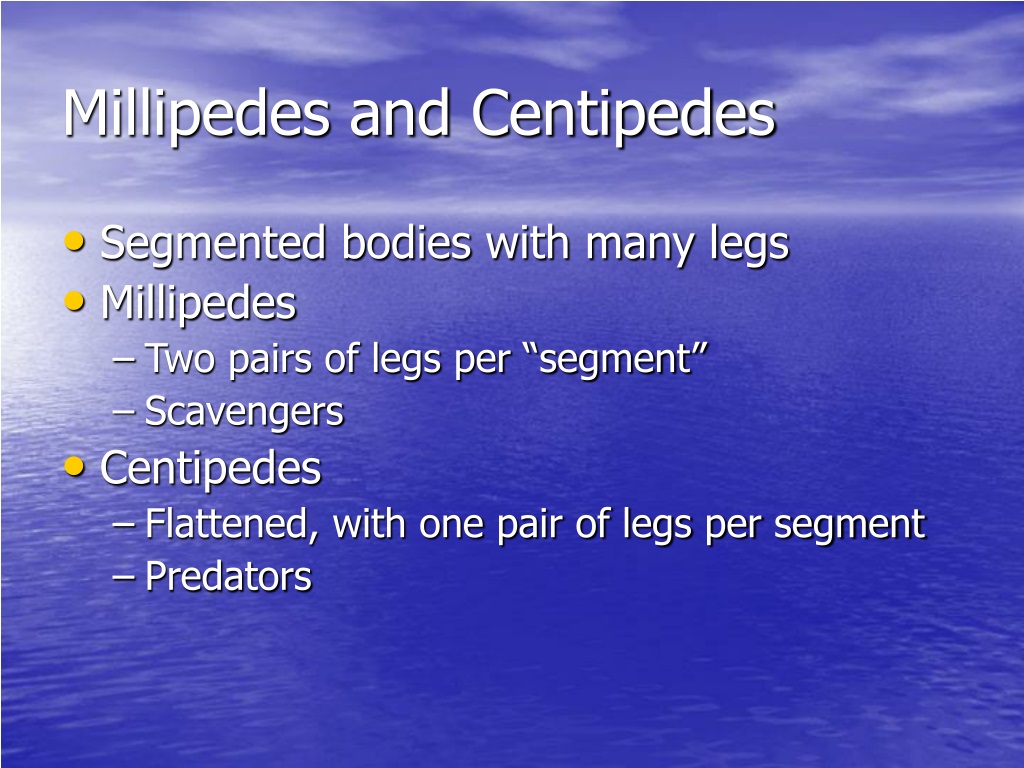 Millipedes and Centipedes

• Segmented bodies with many legs
• Millipedes
– Two pairs of legs per “segment”
– Scavengers
• Centipedes
– Flattened, with one pair of legs per segment
– Predators